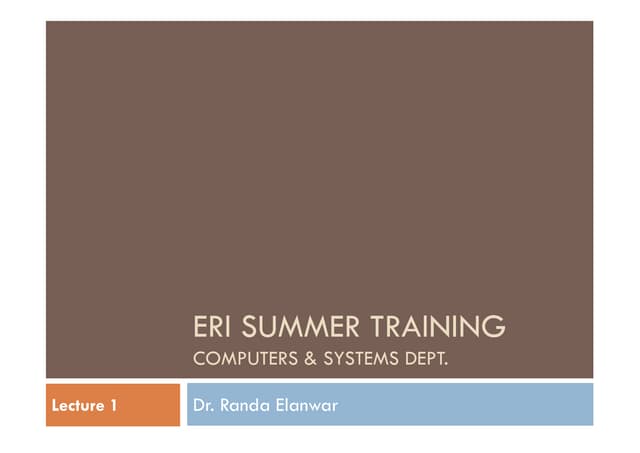 ERI SUMMER TRAINING
COMPUTERS & SYSTEMS DEPT.

Lecture 1

Dr. Randa Elanwar